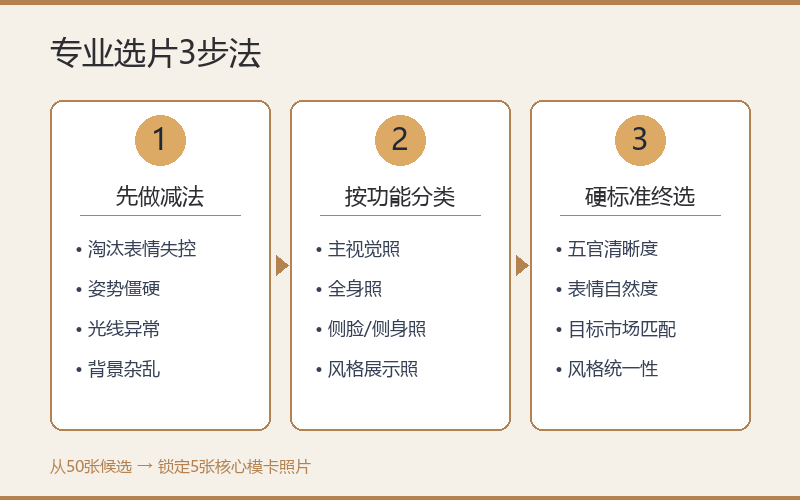 专业选片3步法

1
先做减法
• 淘汰表情失控
• 姿势僵硬
• 光线异常
• 背景杂乱

2
按功能分类
• 主视觉照
• 全身照
• 侧脸/侧身照
• 风格展示照

3
硬标准终选
• 五官清晰度
• 表情自然度
• 目标市场匹配
• 风格统一性

从50张候选 → 锁定5张核心模卡照片